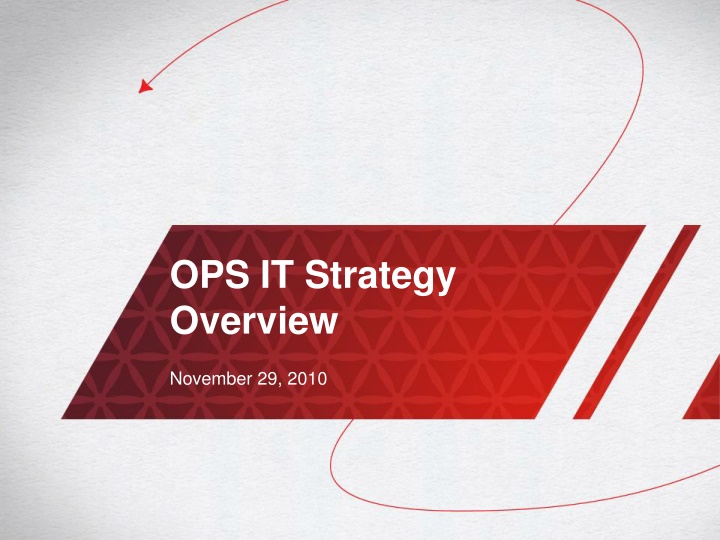 OPS IT Strategy Overview

November 29, 2010